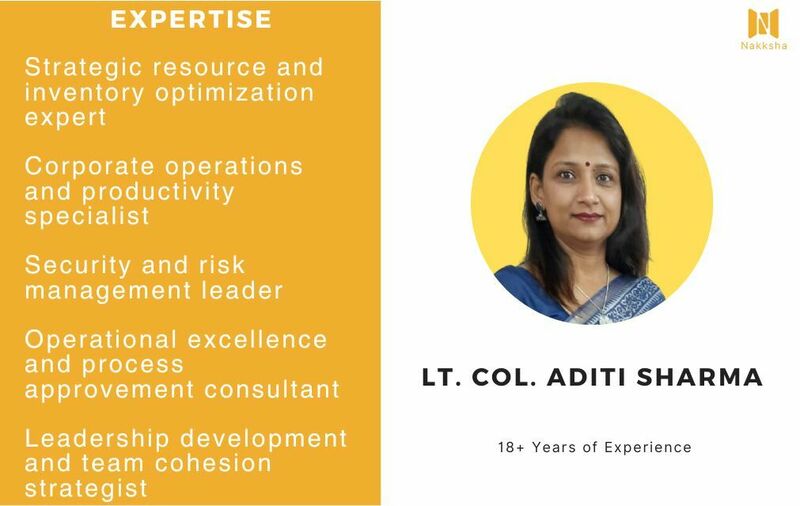 EXPERTISE

Strategic resource and inventory optimization expert

Corporate operations and productivity specialist

Security and risk management leader

Operational excellence and process approvement consultant

Leadership development and team cohesion strategist

Nakksha

LT. COL. ADITI SHARMA

18+ Years of Experience